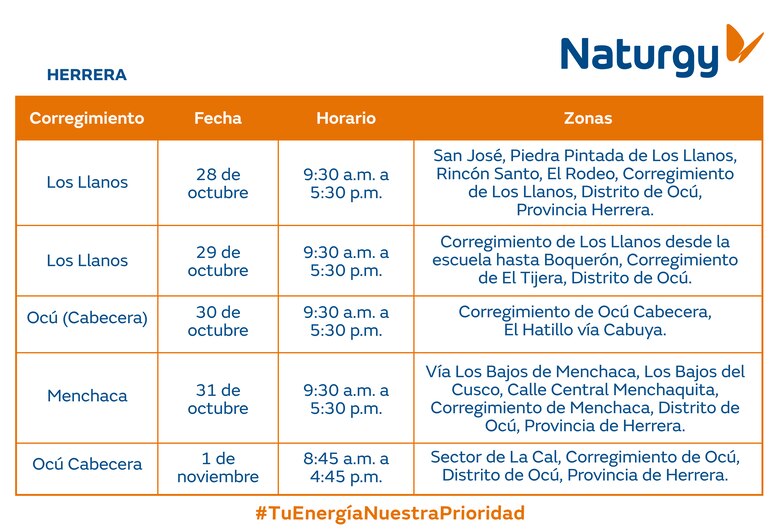 Naturgy

HERRERA

| Corregimiento | Fecha | Horario | Zonas |
|---|---|---|---|
| Los Llanos | 28 de octubre | 9:30 a.m. a 5:30 p.m. | San José, Piedra Pintada de Los Llanos, Rincón Santo, El Rodeo, Corregimiento de Los Llanos, Distrito de Ocú, Provincia Herrera. |
| Los Llanos | 29 de octubre | 9:30 a.m. a 5:30 p.m. | Corregimiento de Los Llanos desde la escuela hasta Boquerón, Corregimiento de El Tijera, Distrito de Ocú. |
| Ocú (Cabecera) | 30 de octubre | 9:30 a.m. a 5:30 p.m. | Corregimiento de Ocú Cabecera, El Hatillo vía Cabuya. |
| Menchaca | 31 de octubre | 9:30 a.m. a 5:30 p.m. | Vía Los Bajos de Menchaca, Los Bajos del Cusco, Calle Central Menchaquita, Corregimiento de Menchaca, Distrito de Ocú, Provincia de Herrera. |
| Ocú Cabecera | 1 de noviembre | 8:45 a.m. a 4:45 p.m. | Sector de La Cal, Corregimiento de Ocú, Distrito de Ocú, Provincia de Herrera. |

#TuEnergíaNuestraPrioridad